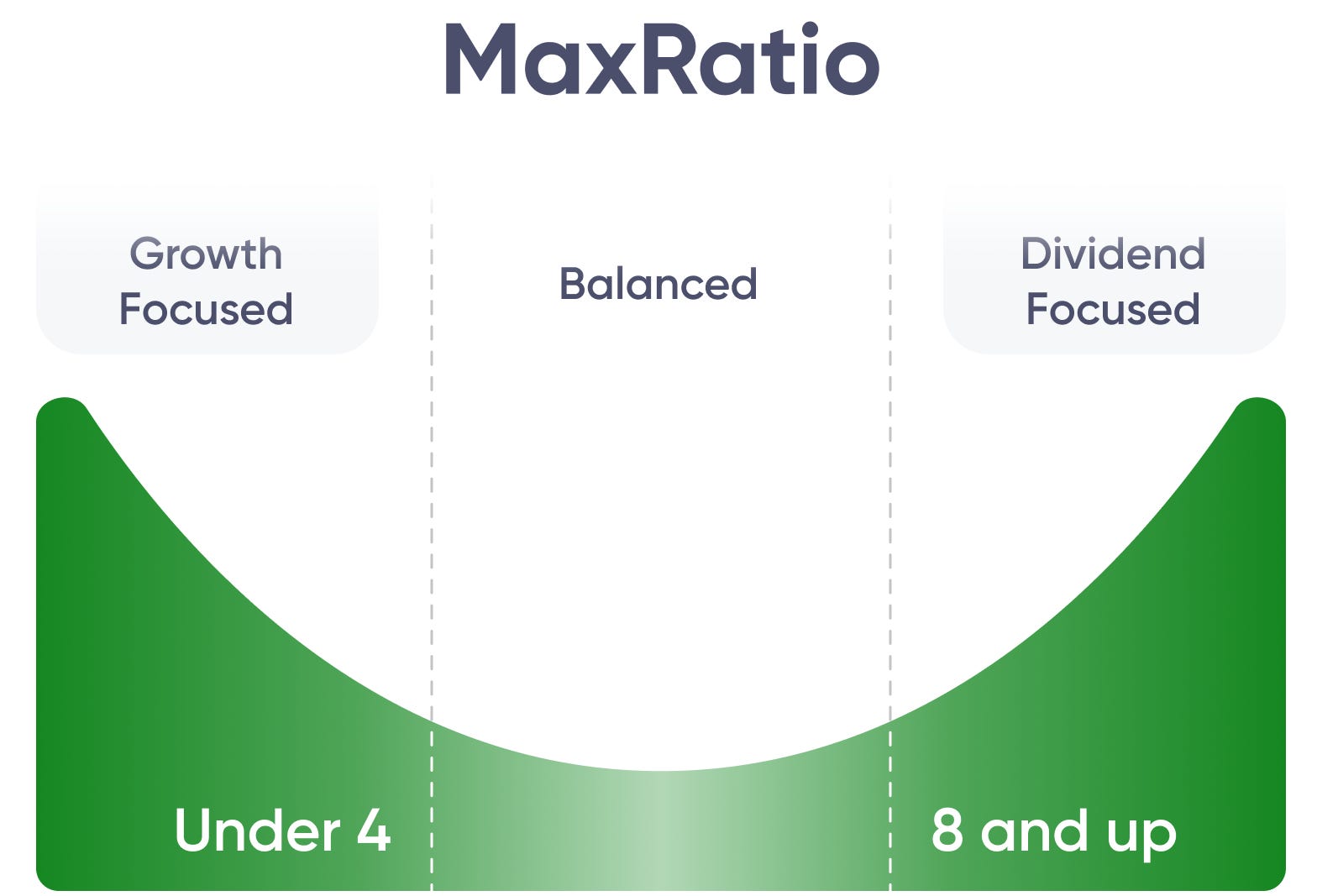 MaxRatio

Growth Focused

Balanced

Dividend Focused

Under 4

8 and up